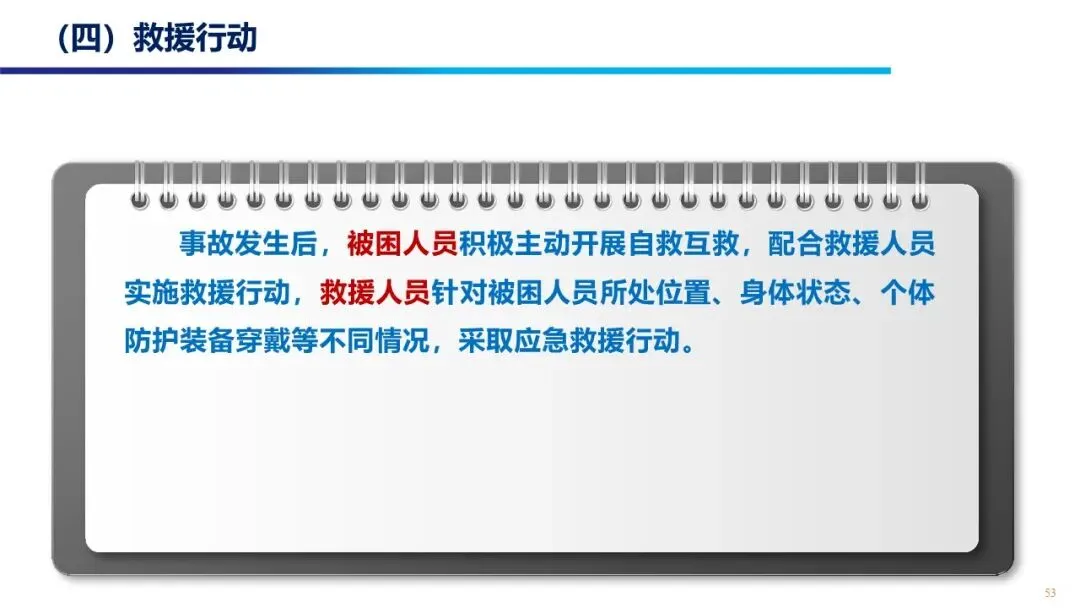 （四）救援行动

事故发生后，被困人员积极主动开展自救互救，配合救援人员实施救援行动，救援人员针对被困人员所处位置、身体状态、个体防护装备穿戴等不同情况，采取应急救援行动。

53